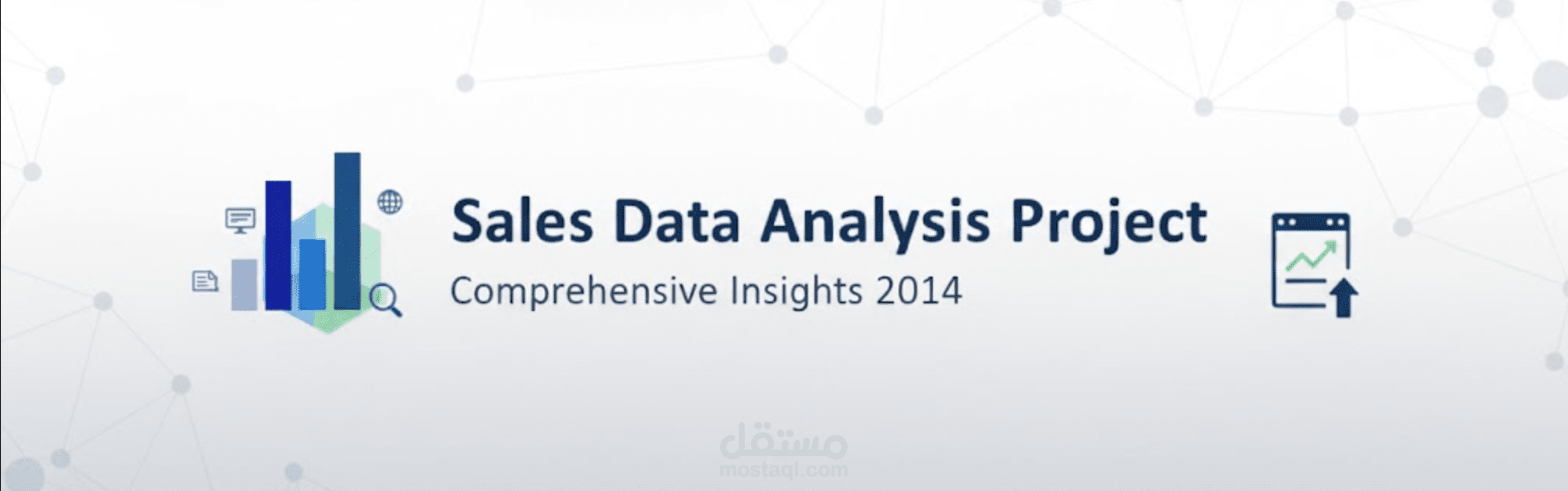 Sales Data Analysis Project

Comprehensive Insights 2014

مستقل
mostaql.com